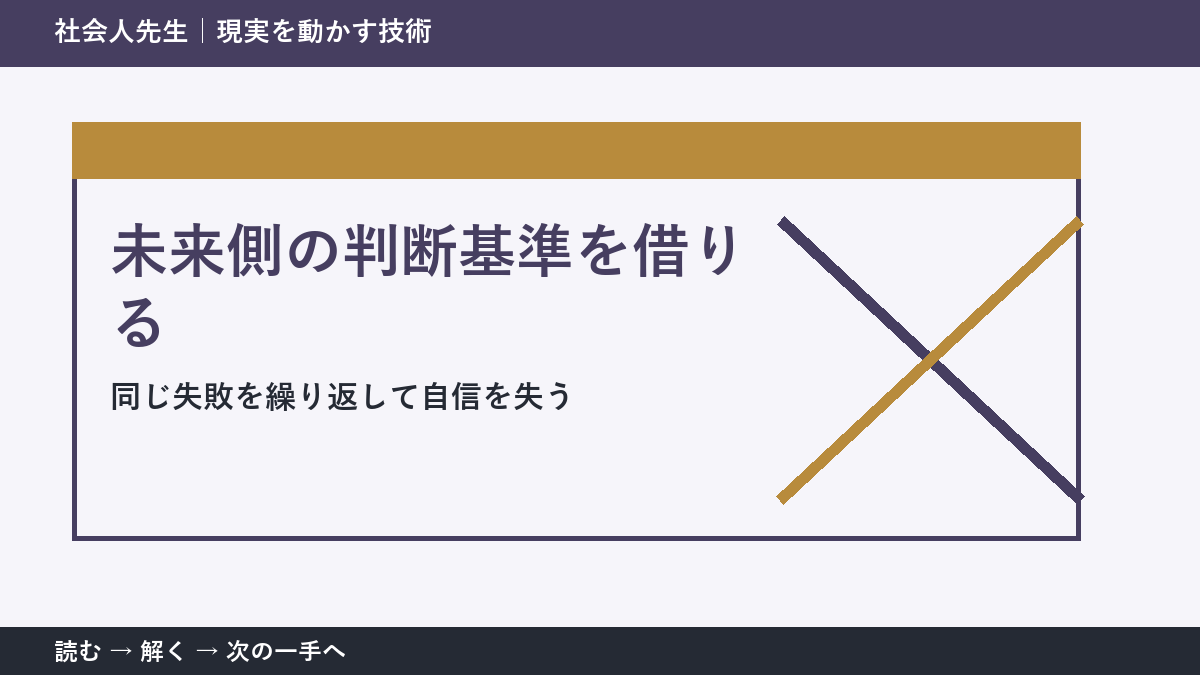 社会人先生｜現実を動かす技術

未来側の判断基準を借りる

同じ失敗を繰り返して自信を失う

読む → 解く → 次の一手へ